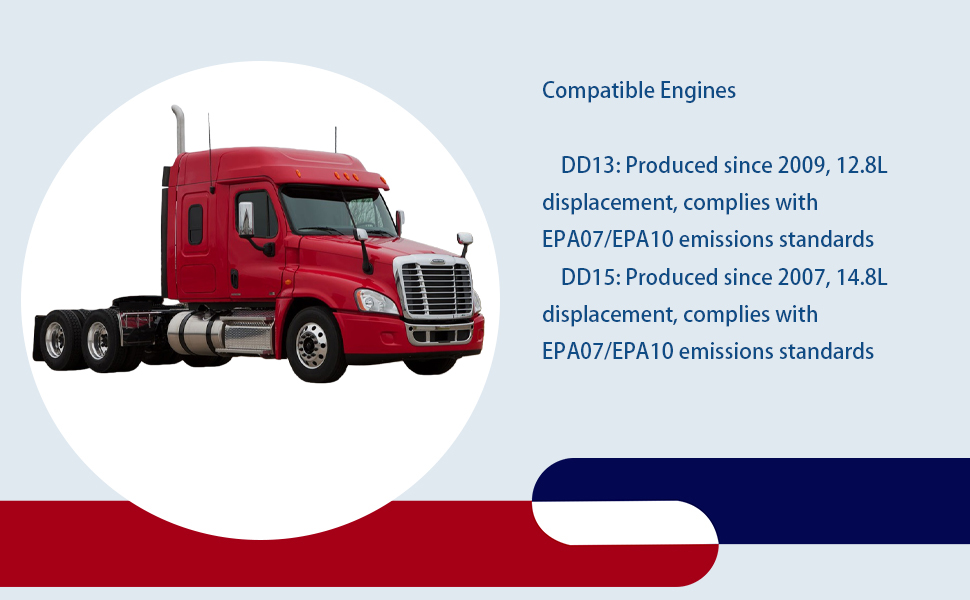 Compatible Engines

DD13: Produced since 2009, 12.8L displacement, complies with EPA07/EPA10 emissions standards

DD15: Produced since 2007, 14.8L displacement, complies with EPA07/EPA10 emissions standards